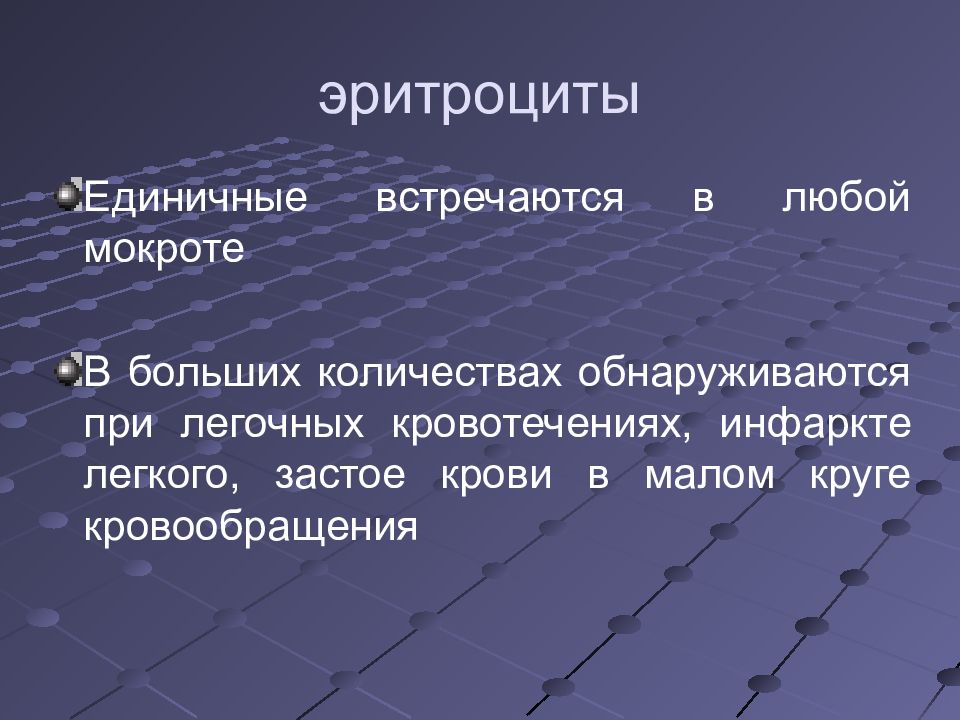 эритроциты

Единичные встречаются в любой мокроте

В больших количествах обнаруживаются при легочных кровотечениях, инфаркте легкого, застое крови в малом круге кровообращения